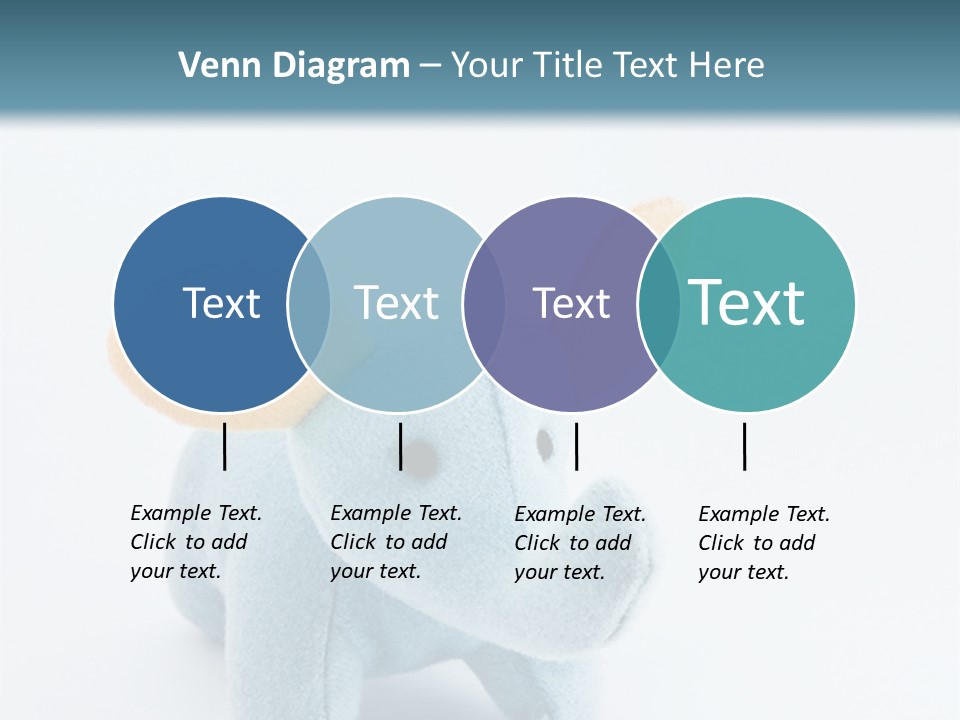 Venn Diagram – Your Title Text Here

Text

Text

Text

Text

Example Text. Click to add your text.

Example Text. Click to add your text.

Example Text. Click to add your text.

Example Text. Click to add your text.